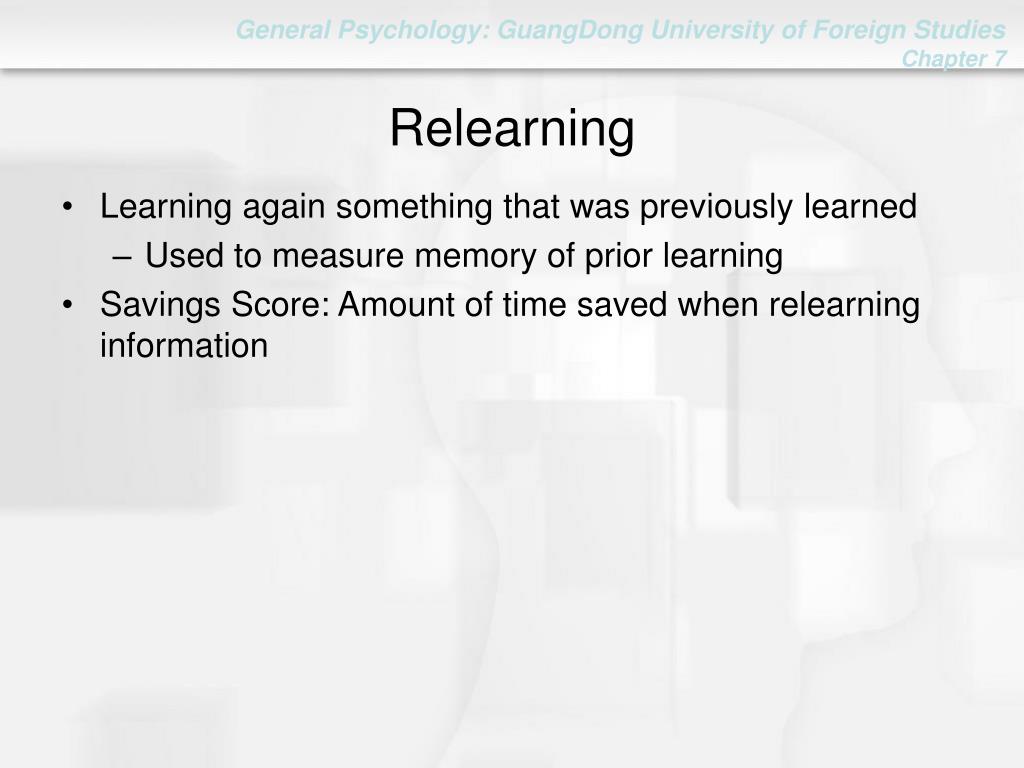 General Psychology: GuangDong University of Foreign Studies
Chapter 7

Relearning

• Learning again something that was previously learned
 – Used to measure memory of prior learning
• Savings Score: Amount of time saved when relearning information